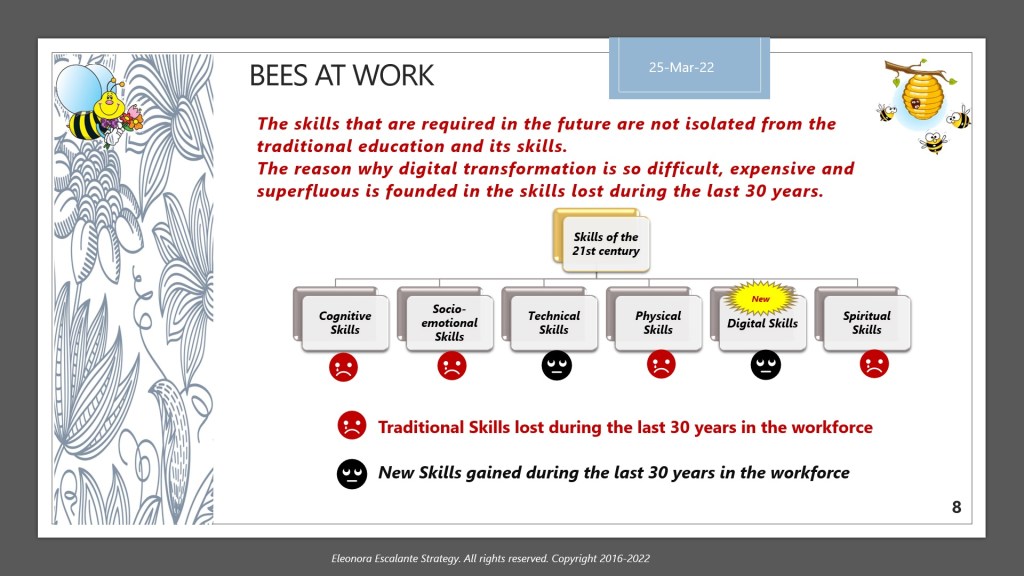 BEES AT WORK

25-Mar-22

The skills that are required in the future are not isolated from the traditional education and its skills.
The reason why digital transformation is so difficult, expensive and superfluous is founded in the skills lost during the last 30 years.

Skills of the 21st century

Cognitive Skills

Socio-emotional Skills

Technical Skills

Physical Skills

New

Digital Skills

Spiritual Skills

Traditional Skills lost during the last 30 years in the workforce

New Skills gained during the last 30 years in the workforce

8

Eleonora Escalante Strategy. All rights reserved. Copyright 2016-2022